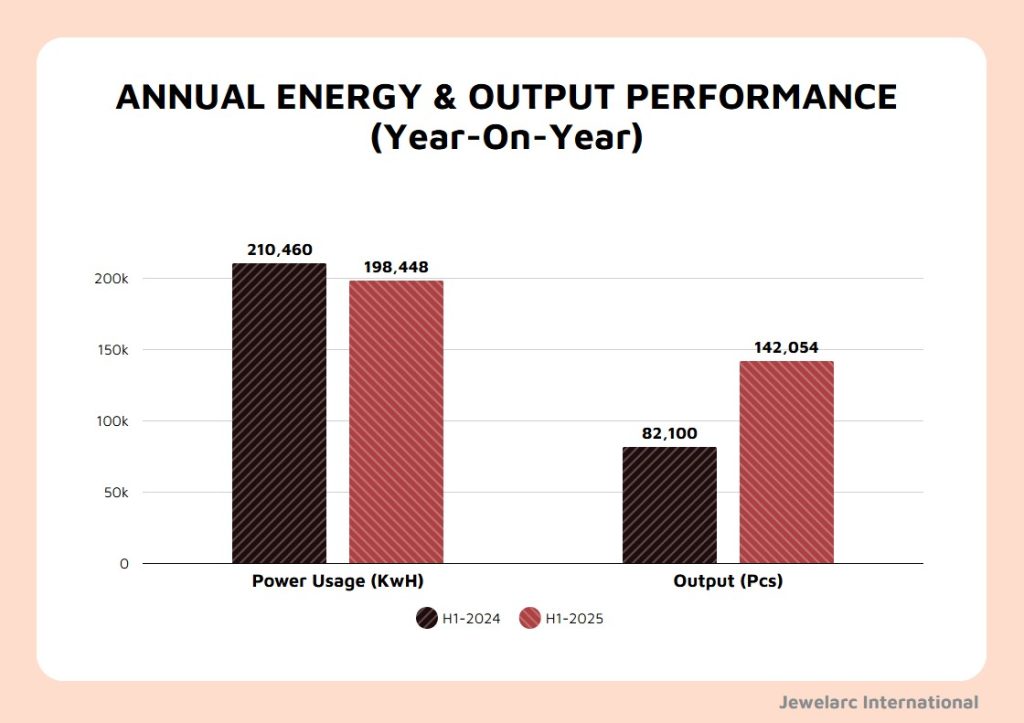 ANNUAL ENERGY & OUTPUT PERFORMANCE
(Year-On-Year)

200k
150k
100k
50k
0

210,460
198,448
82,100
142,054

Power Usage (KwH)
Output (Pcs)

H1-2024
H1-2025

Jewelarc International